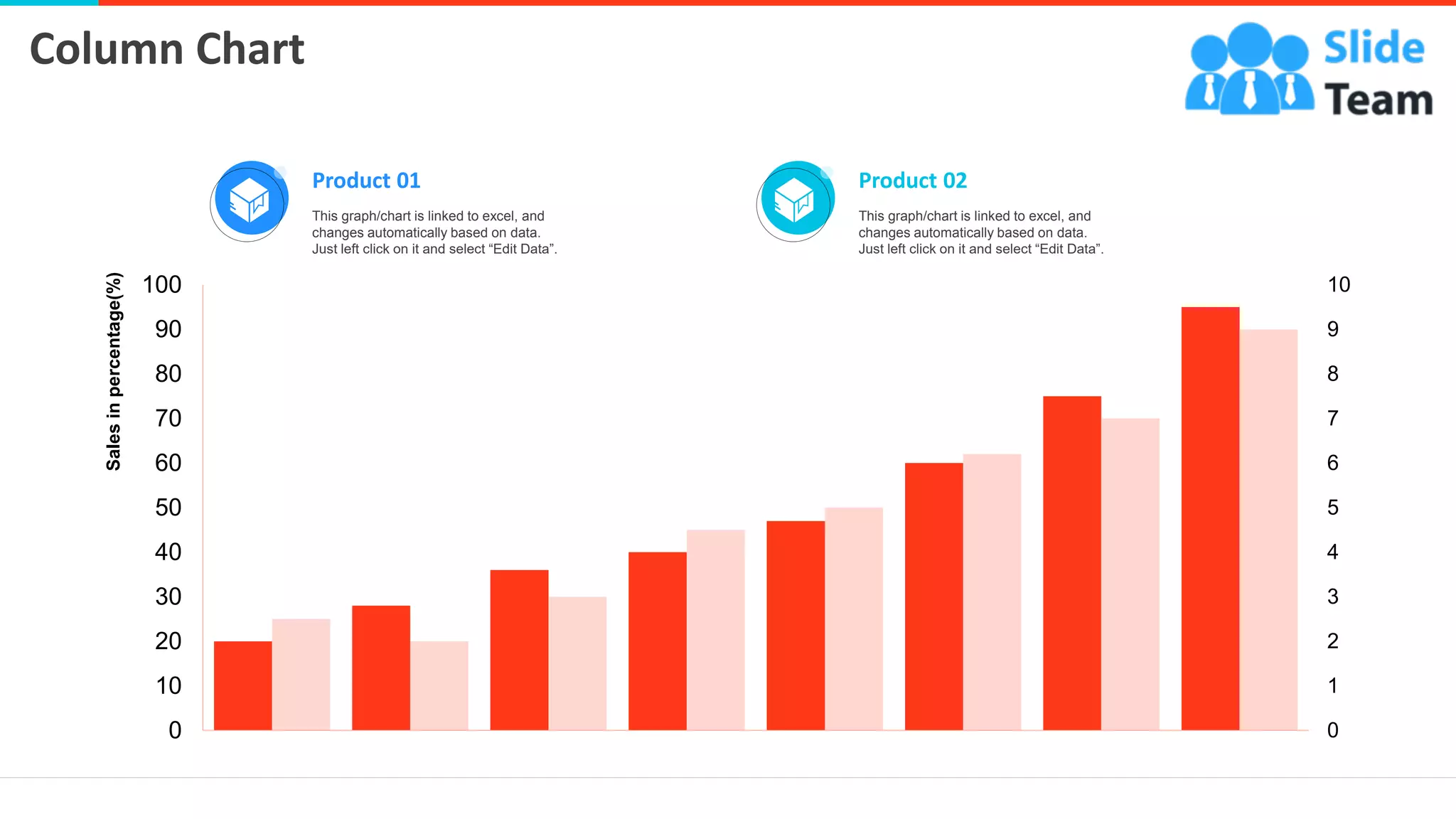 Column Chart

Slide Team

Product 01

This graph/chart is linked to excel, and changes automatically based on data. Just left click on it and select “Edit Data”.

Product 02

This graph/chart is linked to excel, and changes automatically based on data. Just left click on it and select “Edit Data”.

Sales in percentage(%)

100
90
80
70
60
50
40
30
20
10
0

10
9
8
7
6
5
4
3
2
1
0